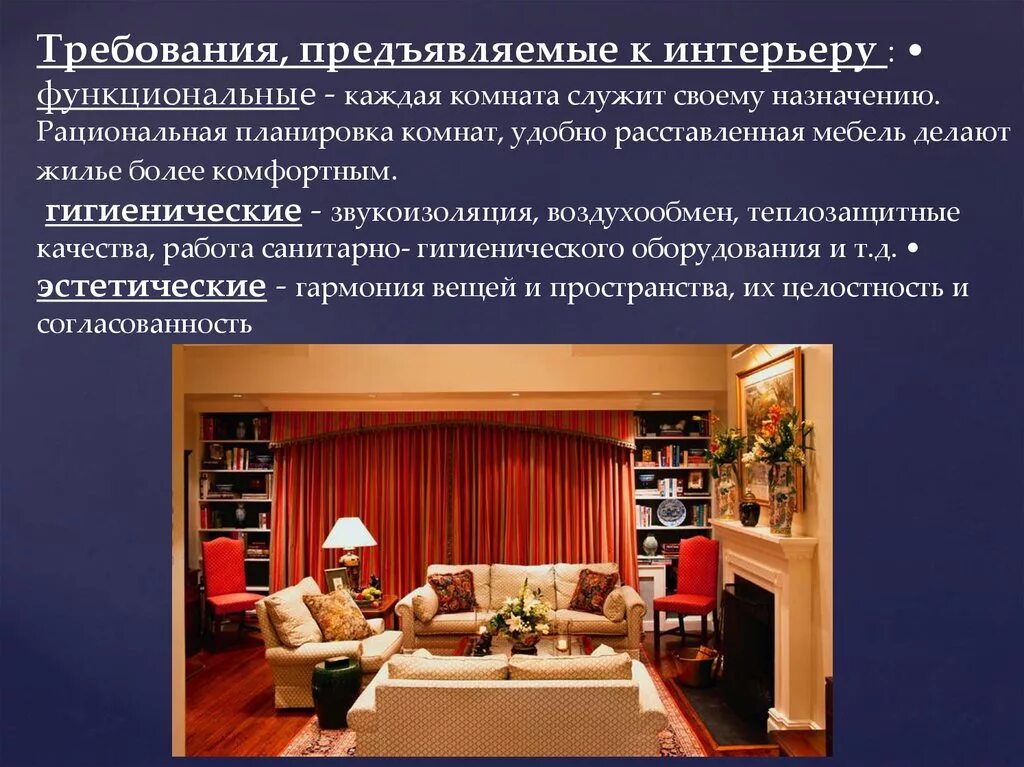 Требования, предъявляемые к интерьеру : • функциональные - каждая комната служит своему назначению. Рациональная планировка комнат, удобно расставленная мебель делают жилье более комфортным.

гигиенические - звукоизоляция, воздухообмен, теплозащитные качества, работа санитарно- гигиенического оборудования и т.д. • эстетические - гармония вещей и пространства, их целостность и согласованность